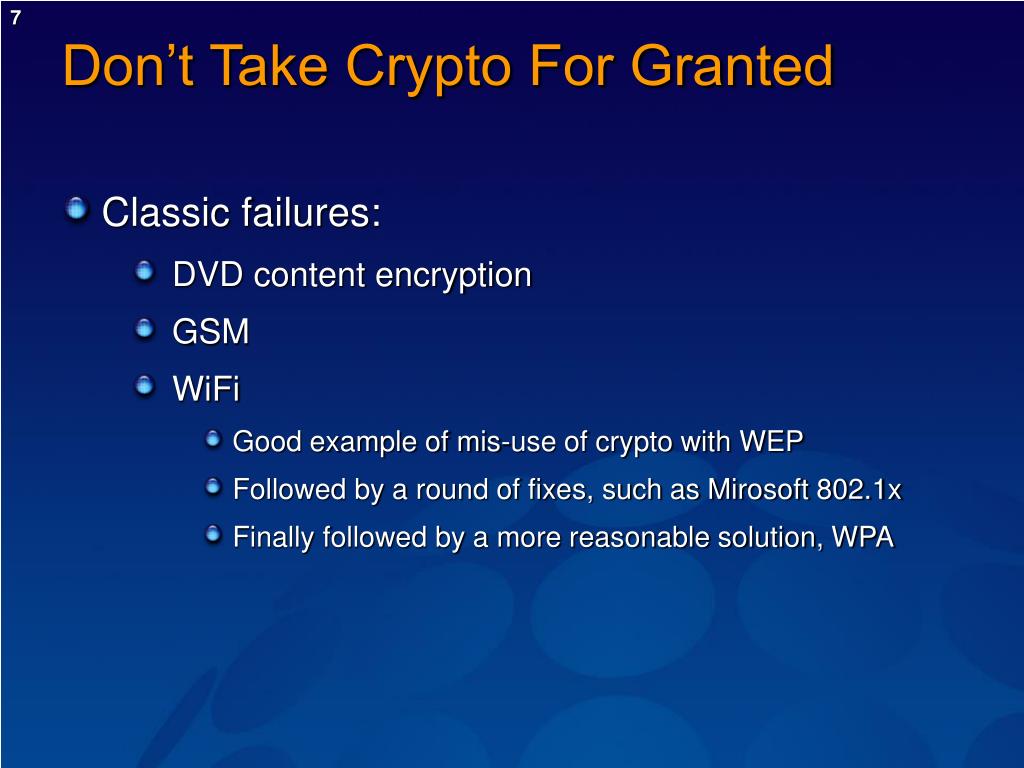 7

Don’t Take Crypto For Granted

Classic failures:

DVD content encryption

GSM

WiFi

Good example of mis-use of crypto with WEP

Followed by a round of fixes, such as Mirosoft 802.1x

Finally followed by a more reasonable solution, WPA